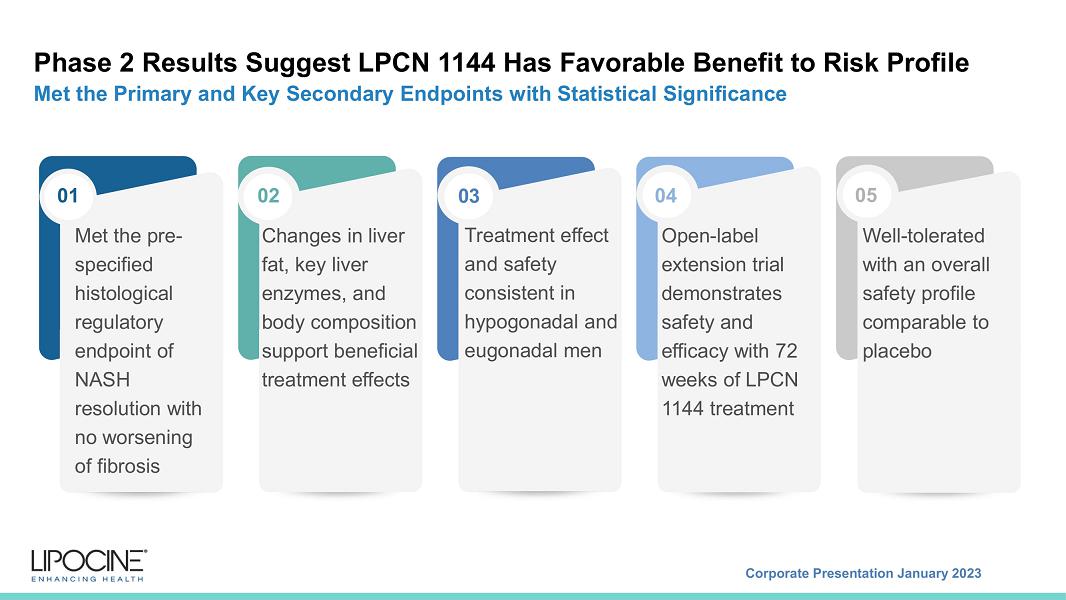 Phase 2 Results Suggest LPCN 1144 Has Favorable Benefit to Risk Profile
Met the Primary and Key Secondary Endpoints with Statistical Significance

01
Met the pre-specified histological regulatory endpoint of NASH resolution with no worsening of fibrosis

02
Changes in liver fat, key liver enzymes, and body composition support beneficial treatment effects

03
Treatment effect and safety consistent in hypogonadal and eugonadal men

04
Open-label extension trial demonstrates safety and efficacy with 72 weeks of LPCN 1144 treatment

05
Well-tolerated with an overall safety profile comparable to placebo

LIPOCINE®
ENHANCING HEALTH

Corporate Presentation January 2023